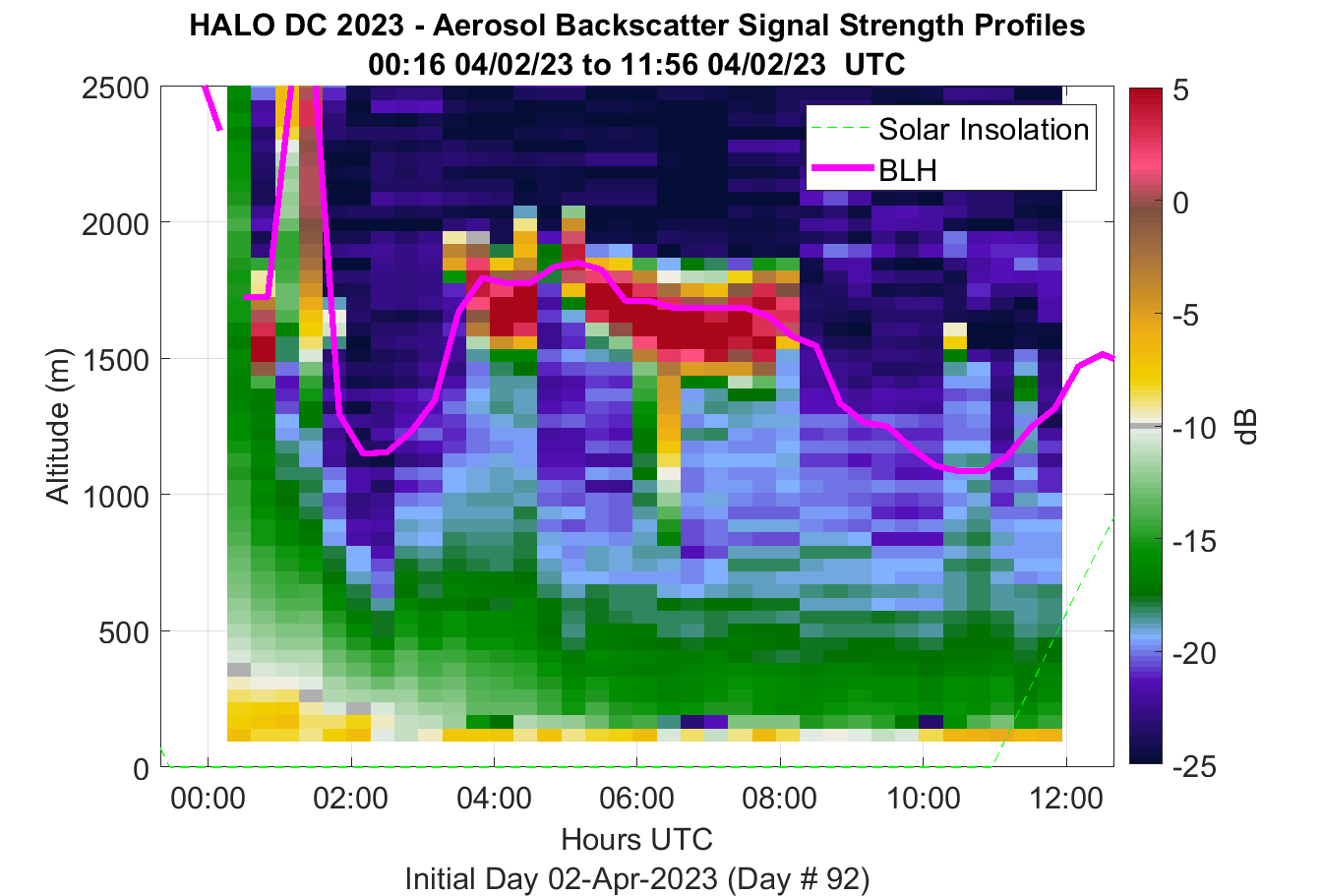 HALO DC 2023 - Aerosol Backscatter Signal Strength Profiles
00:16 04/02/23 to 11:56 04/02/23 UTC

Solar Insolation
BLH

Altitude (m)
2500
2000
1500
1000
500
0

00:00
02:00
04:00
06:00
08:00
10:00
12:00

Hours UTC
Initial Day 02-Apr-2023 (Day # 92)

5
0
-5
-10
-15
-20
-25
dB